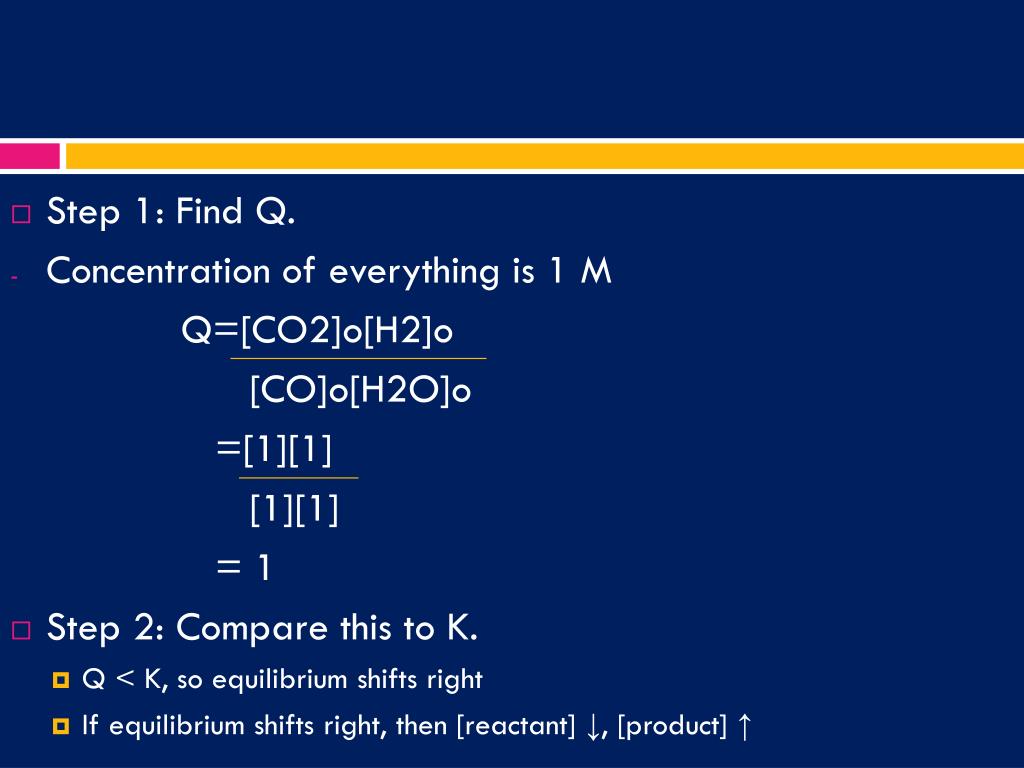 Step 1: Find Q.

- Concentration of everything is 1 M

$Q=\frac{[CO2]o[H2]o}{[CO]o[H2O]o}$

$=\frac{[1][1]}{[1][1]}$

$= 1$

Step 2: Compare this to K.

Q < K, so equilibrium shifts right

If equilibrium shifts right, then [reactant] ↓, [product] ↑